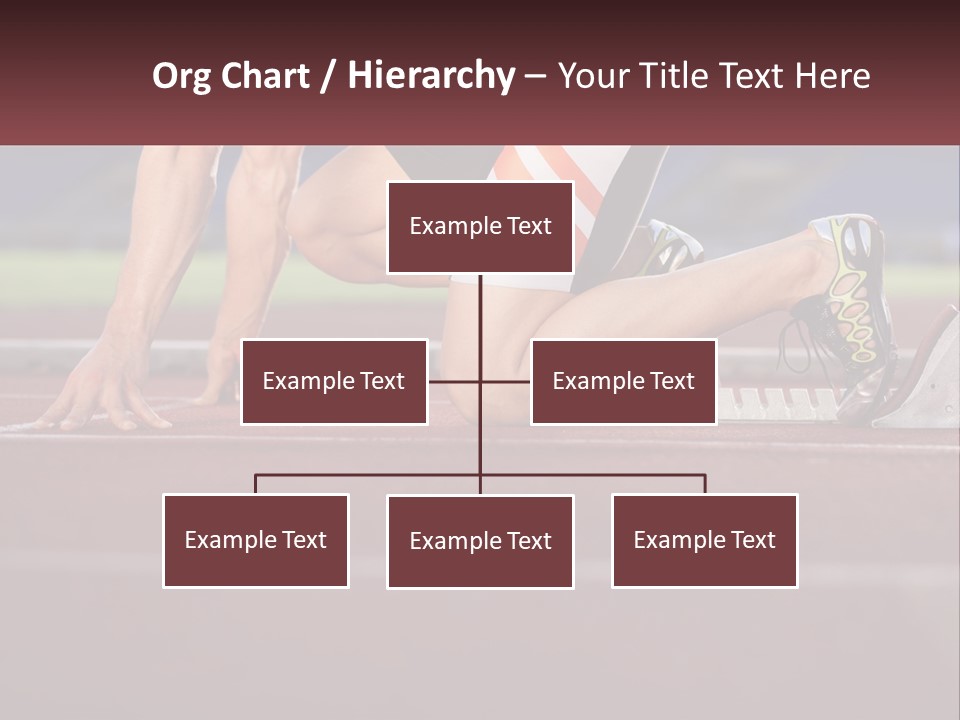 Org Chart / Hierarchy – Your Title Text Here

Example Text

Example Text

Example Text

Example Text

Example Text

Example Text